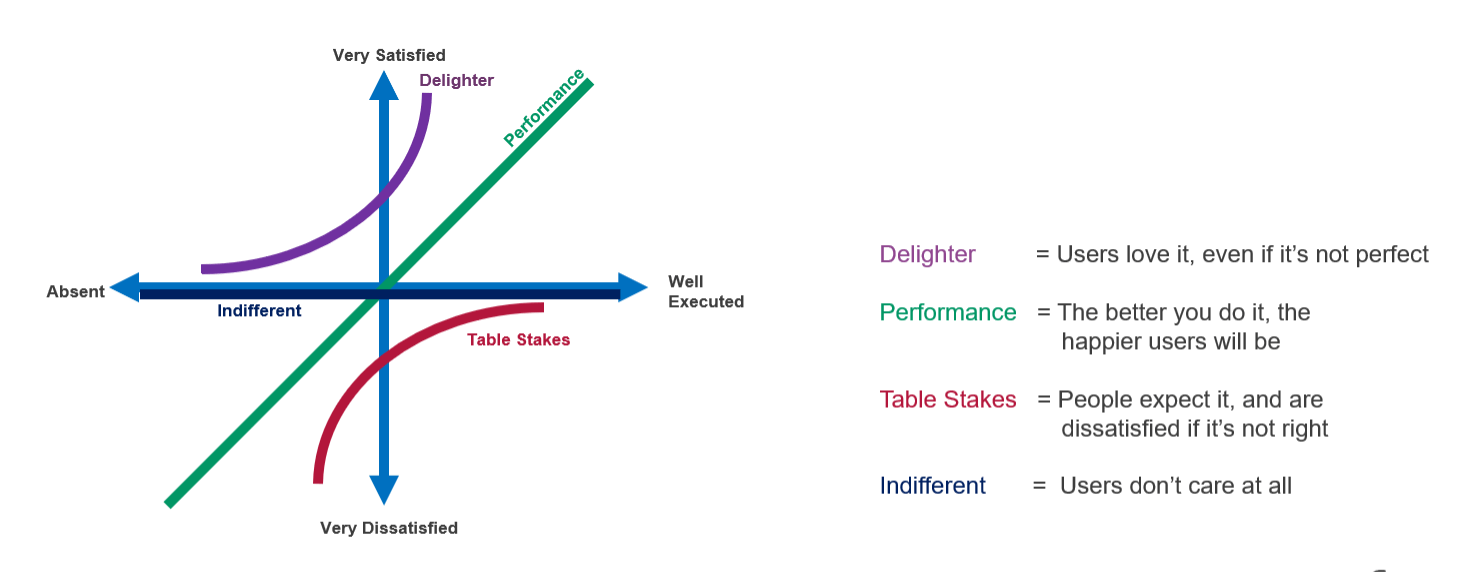 Very Satisfied
Delighter
Performance
Absent
Well Executed
Indifferent
Table Stakes
Very Dissatisfied

Delighter = Users love it, even if it's not perfect

Performance = The better you do it, the happier users will be

Table Stakes = People expect it, and are dissatisfied if it's not right

Indifferent = Users don't care at all